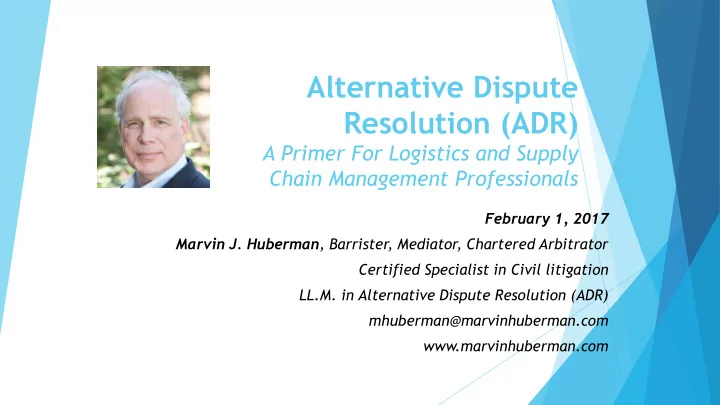 Alternative Dispute Resolution (ADR)

A Primer For Logistics and Supply Chain Management Professionals

February 1, 2017

Marvin J. Huberman, Barrister, Mediator, Chartered Arbitrator

Certified Specialist in Civil litigation

LL.M. in Alternative Dispute Resolution (ADR)

mhuberman@marvinhuberman.com

www.marvinhuberman.com